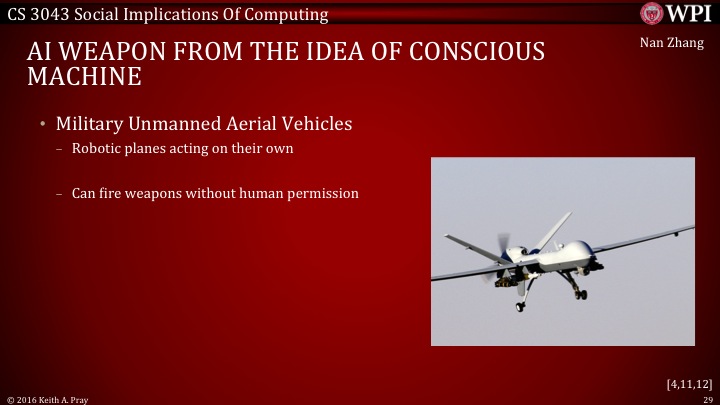 CS 3043 Social Implications Of Computing

WPI

Nan Zhang

AI WEAPON FROM THE IDEA OF CONSCIOUS MACHINE

• Military Unmanned Aerial Vehicles
– Robotic planes acting on their own
– Can fire weapons without human permission

[4,11,12]

© 2016 Keith A. Pray

29